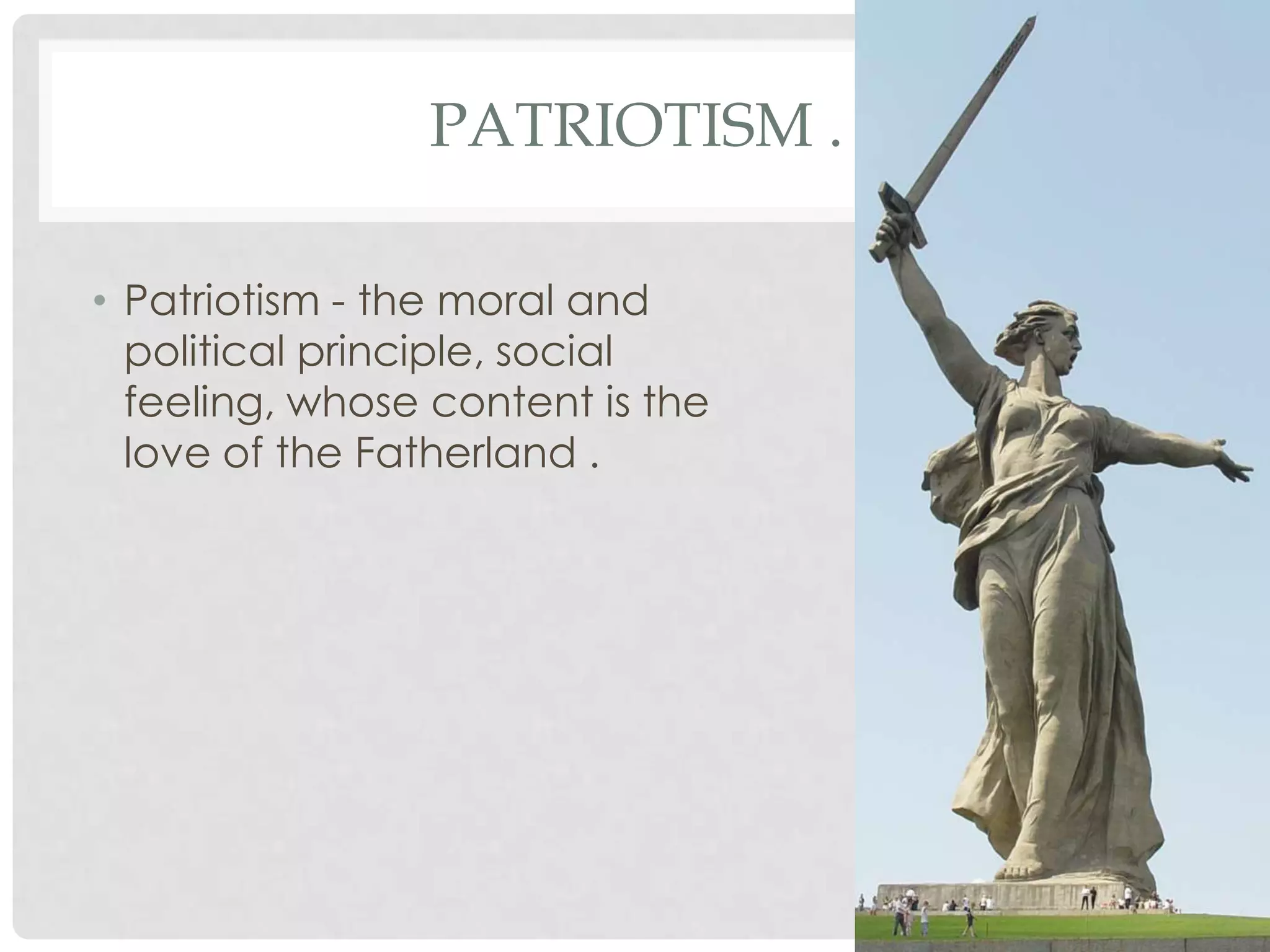 PATRIOTISM .

• Patriotism - the moral and political principle, social feeling, whose content is the love of the Fatherland .